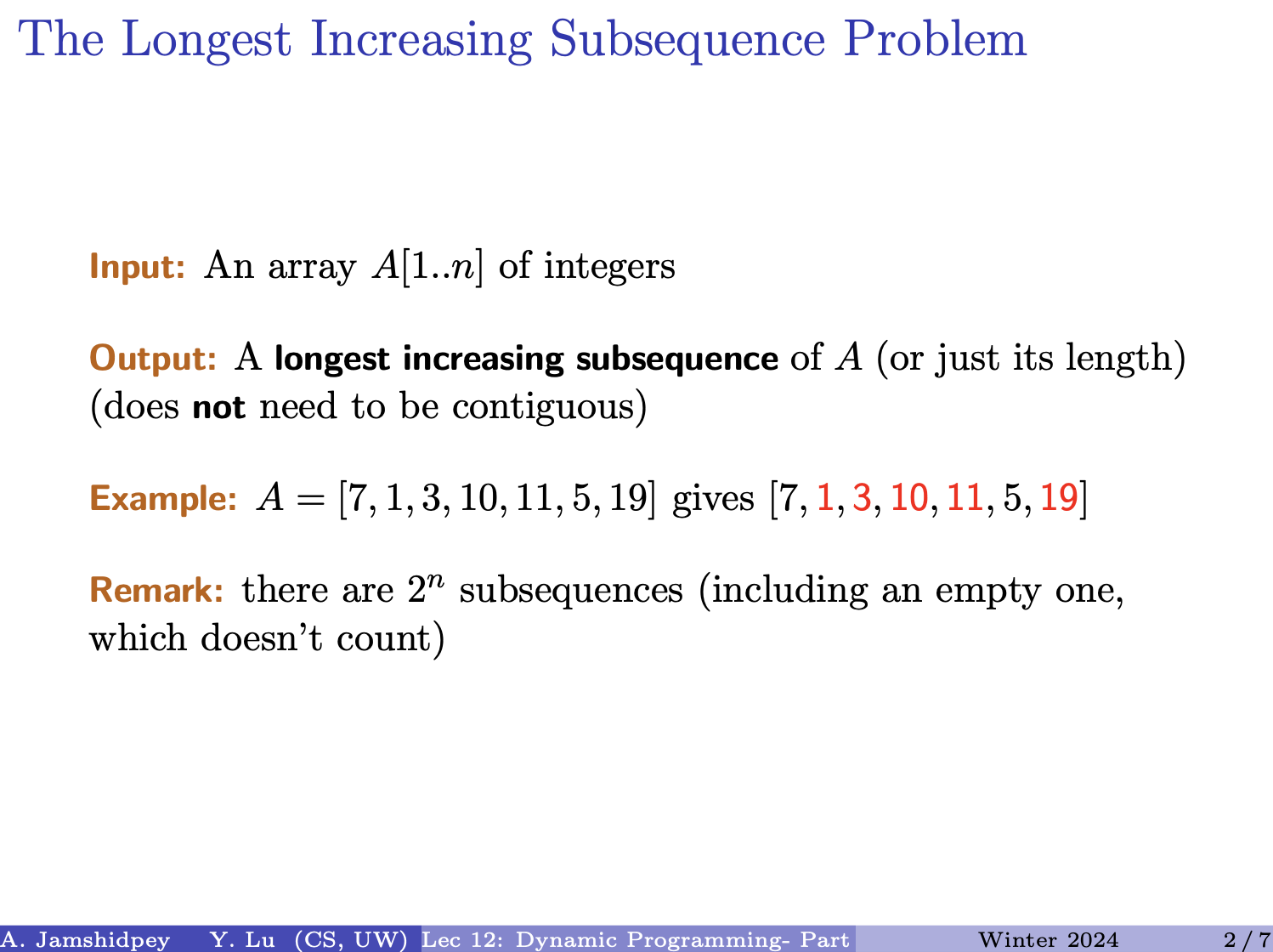 The Longest Increasing Subsequence Problem

Input: An array $A[1..n]$ of integers

Output: A longest increasing subsequence of $A$ (or just its length) (does not need to be contiguous)

Example: $A = [7, 1, 3, 10, 11, 5, 19]$ gives $[7, 1, 3, 10, 11, 5, 19]$

Remark: there are $2^n$ subsequences (including an empty one, which doesn't count)

A. Jamshidpey Y. Lu (CS, UW) Lec 12: Dynamic Programming- Part Winter 2024 2 / 7